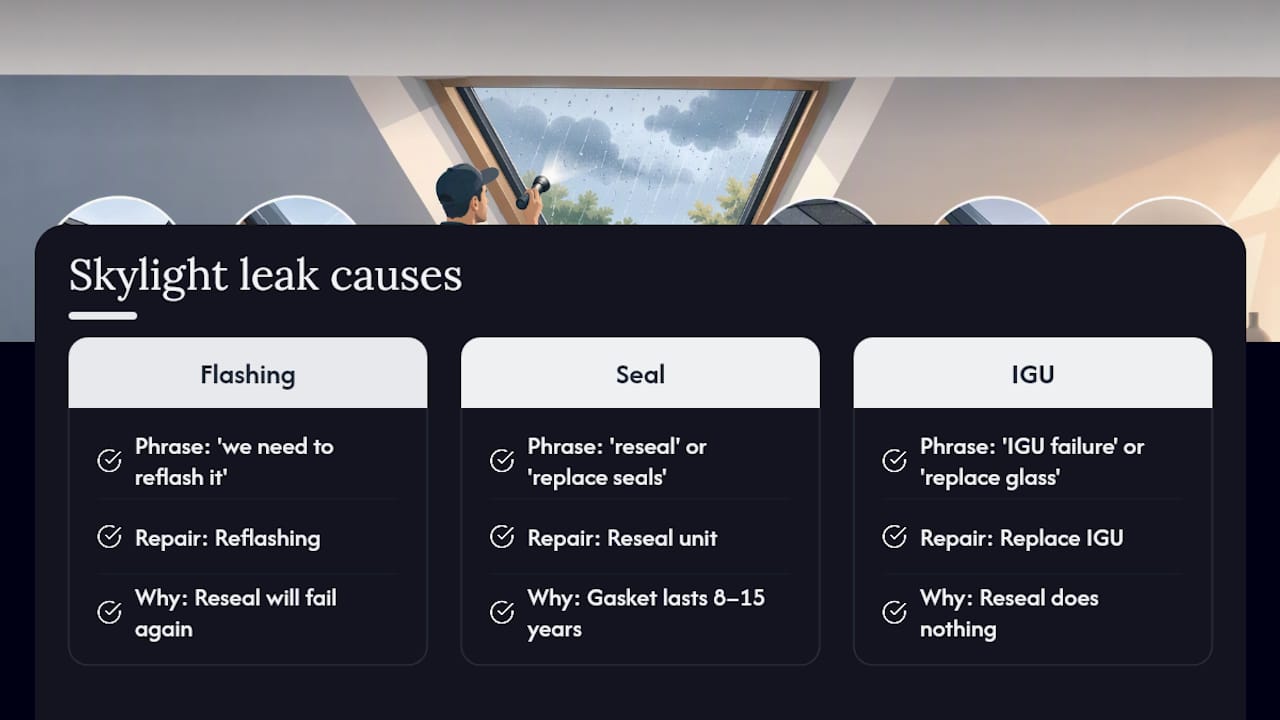 Skylight leak causes

Flashing

Phrase: 'we need to reflash it'

Repair: Reflashing

Why: Reseal will fail again

Seal

Phrase: 'reseal' or 'replace seals'

Repair: Reseal unit

Why: Gasket lasts 8–15 years

IGU

Phrase: 'IGU failure' or 'replace glass'

Repair: Replace IGU

Why: Reseal does nothing